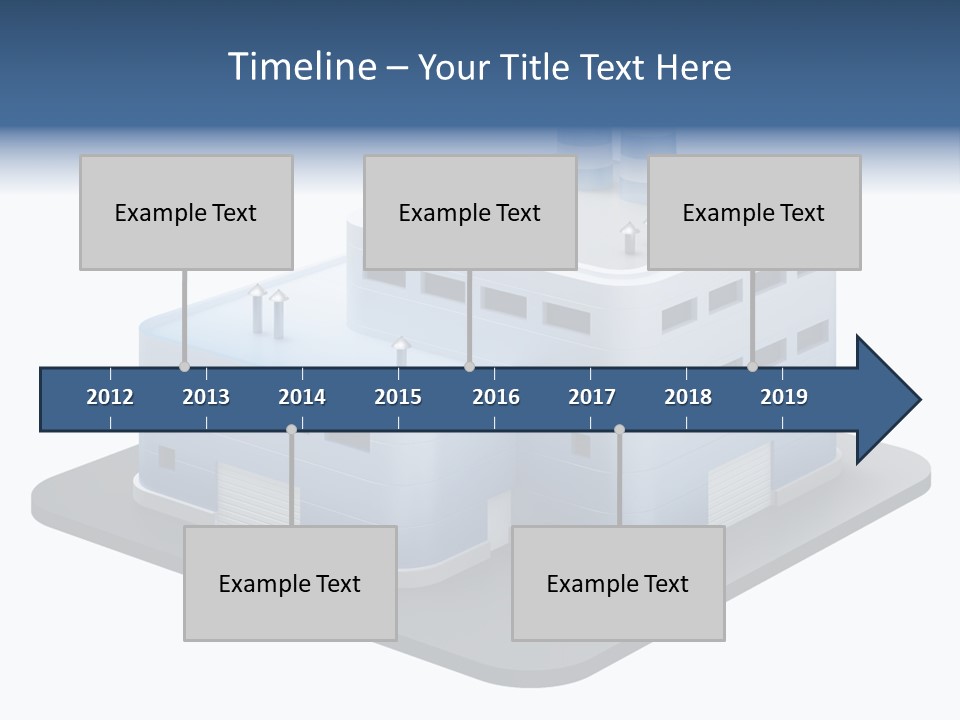 Timeline – Your Title Text Here

Example Text

Example Text

Example Text

2012 2013 2014 2015 2016 2017 2018 2019

Example Text

Example Text